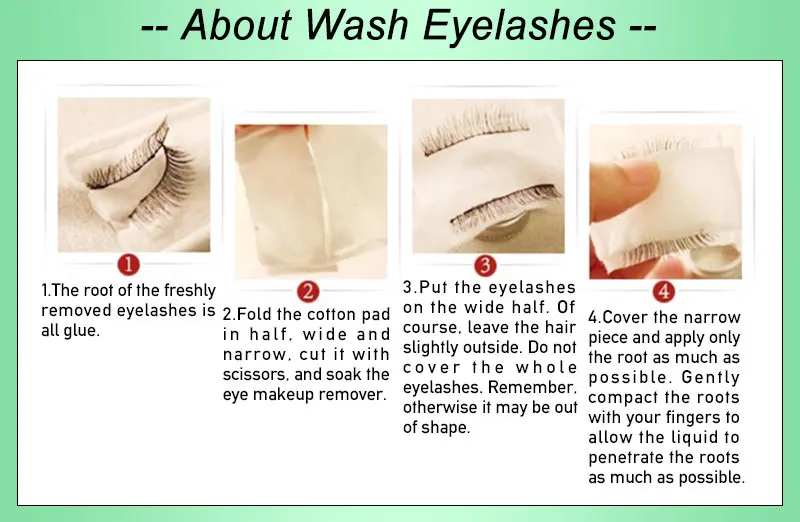 -- About Wash Eyelashes --

1

1.The root of the freshly removed eyelashes is all glue.

2

2.Fold the cotton pad in half, wide and narrow, cut it with scissors, and soak the eye makeup remover.

3

3.Put the eyelashes on the wide half. Of course, leave the hair slightly outside. Do not cover the whole eyelashes. Remember, otherwise it may be out of shape.

4

4.Cover the narrow piece and apply only the root as much as possible. Gently compact the roots with your fingers to allow the liquid to penetrate the roots as much as possible.